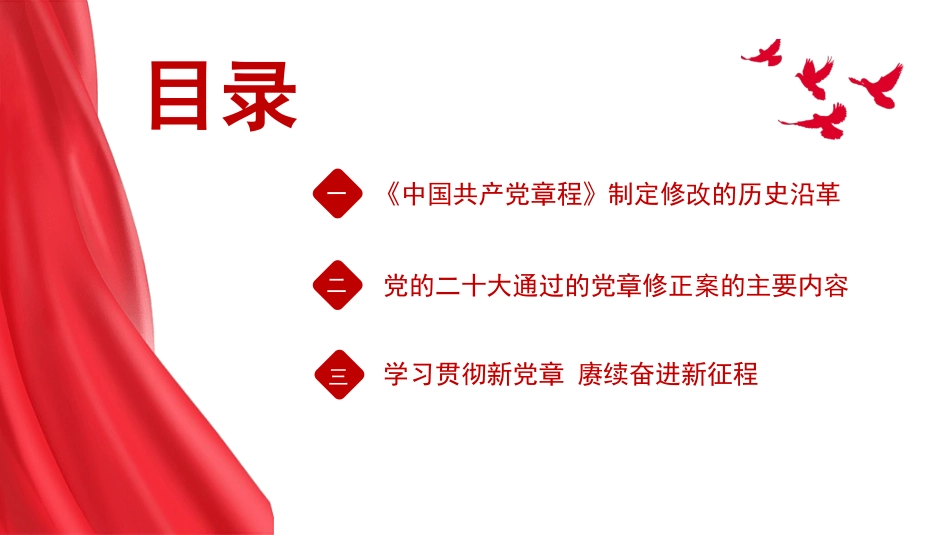 目录

一 《中国共产党章程》制定修改的历史沿革

二 党的二十大通过的党章修正案的主要内容

三 学习贯彻新党章 赓续奋进新征程